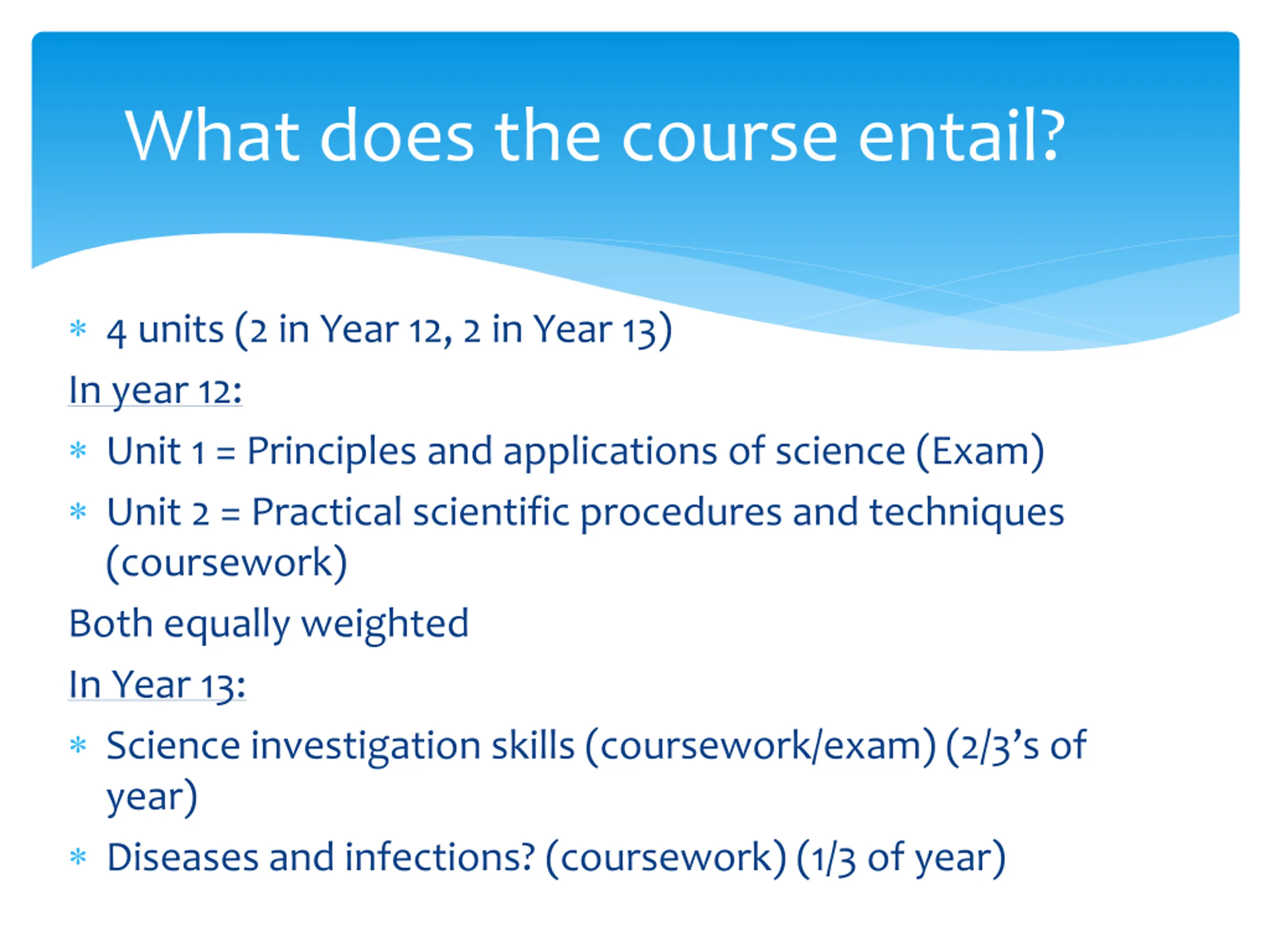 What does the course entail?

* 4 units (2 in Year 12, 2 in Year 13)

In year 12:

* Unit 1 = Principles and applications of science (Exam)
* Unit 2 = Practical scientific procedures and techniques (coursework)

Both equally weighted

In Year 13:

* Science investigation skills (coursework/exam) (2/3's of year)
* Diseases and infections? (coursework) (1/3 of year)